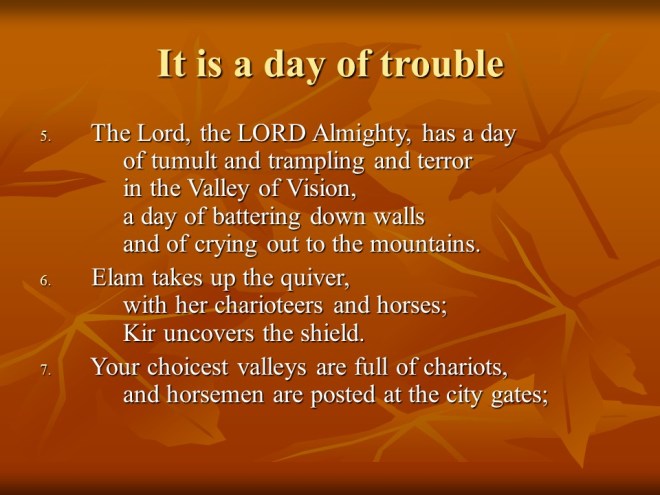 It is a day of trouble

5. The Lord, the LORD Almighty, has a day
of tumult and trampling and terror
in the Valley of Vision,
a day of battering down walls
and of crying out to the mountains.

6. Elam takes up the quiver,
with her charioteers and horses;
Kir uncovers the shield.

7. Your choicest valleys are full of chariots,
and horsemen are posted at the city gates;